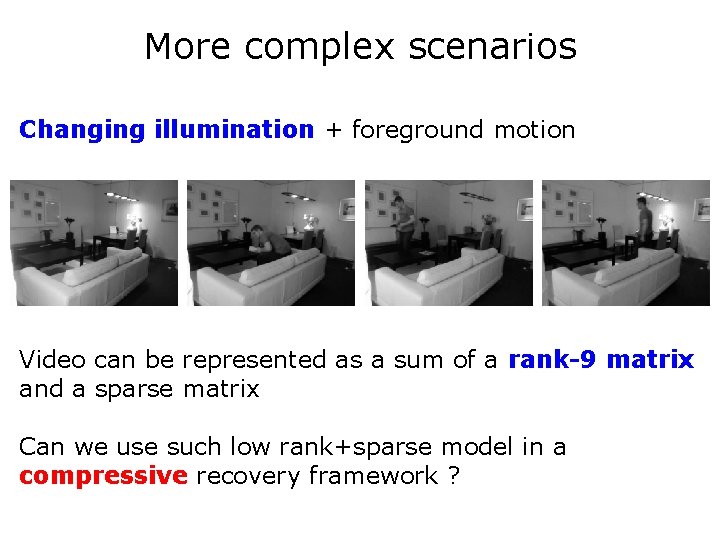 More complex scenarios

Changing illumination + foreground motion

Video can be represented as a sum of a rank-9 matrix and a sparse matrix

Can we use such low rank+sparse model in a compressive recovery framework ?